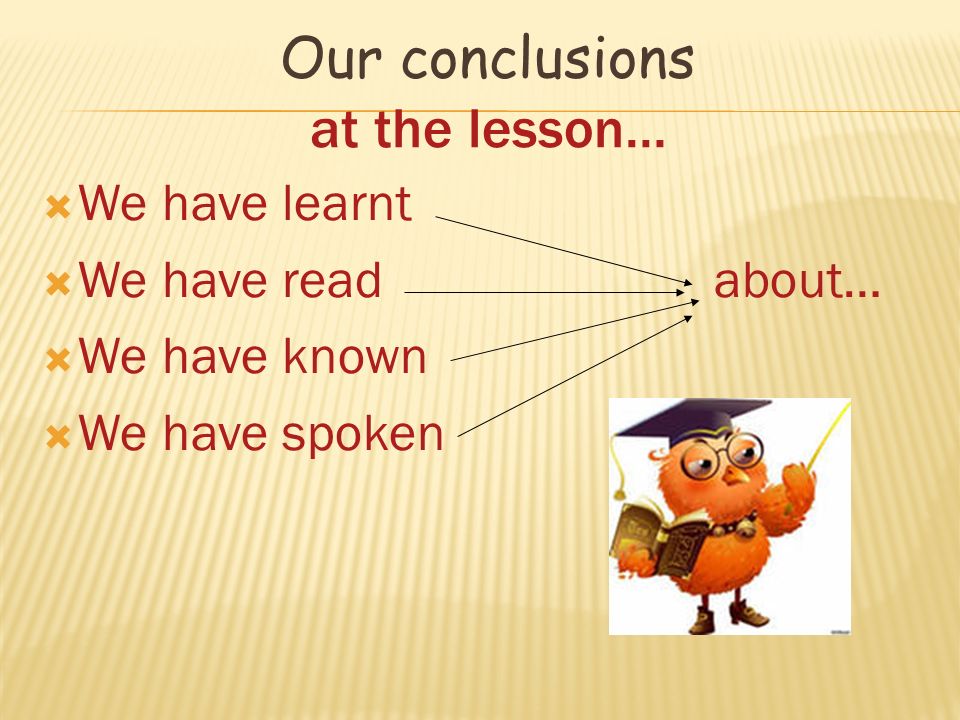 Our conclusions

at the lesson…

We have learnt

We have read

We have known

We have spoken

about…